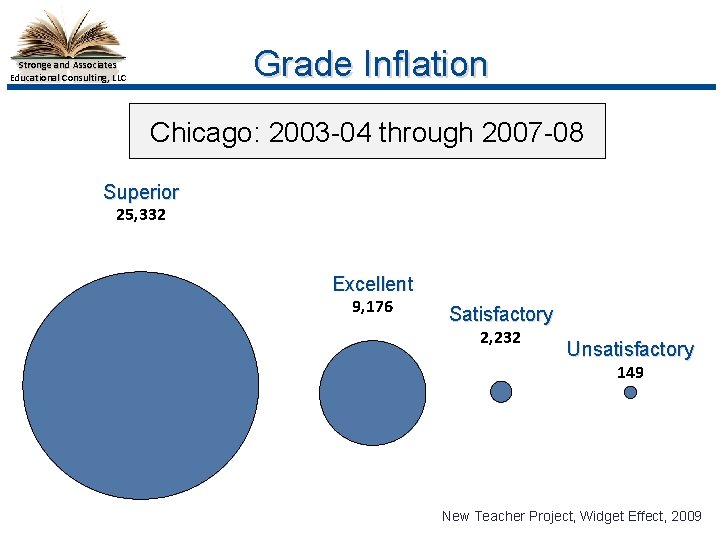 Stronge and Associates
Educational Consulting, LLC

Grade Inflation

Chicago: 2003-04 through 2007-08

Superior
25,332

Excellent
9,176

Satisfactory
2,232

Unsatisfactory
149

New Teacher Project, Widget Effect, 2009